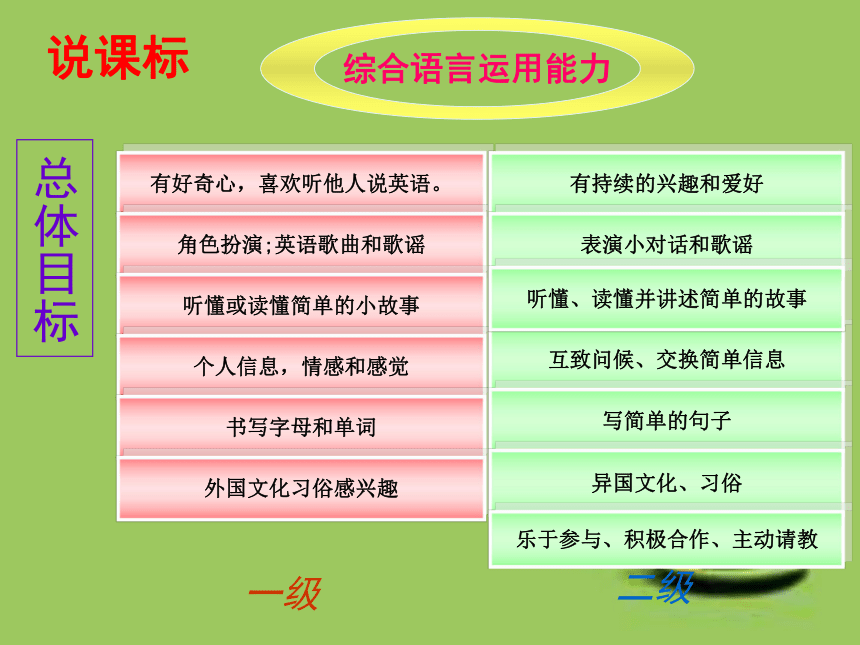 说课标

综合语言运用能力

总体目标

有好奇心，喜欢听他人说英语。

角色扮演;英语歌曲和歌谣

听懂或读懂简单的小故事

个人信息，情感和感觉

书写字母和单词

外国文化习俗感兴趣

一级

有持续的兴趣和爱好

表演小对话和歌谣

听懂、读懂并讲述简单的故事

互致问候、交换简单信息

写简单的句子

异国文化、习俗

乐于参与、积极合作、主动请教

二级